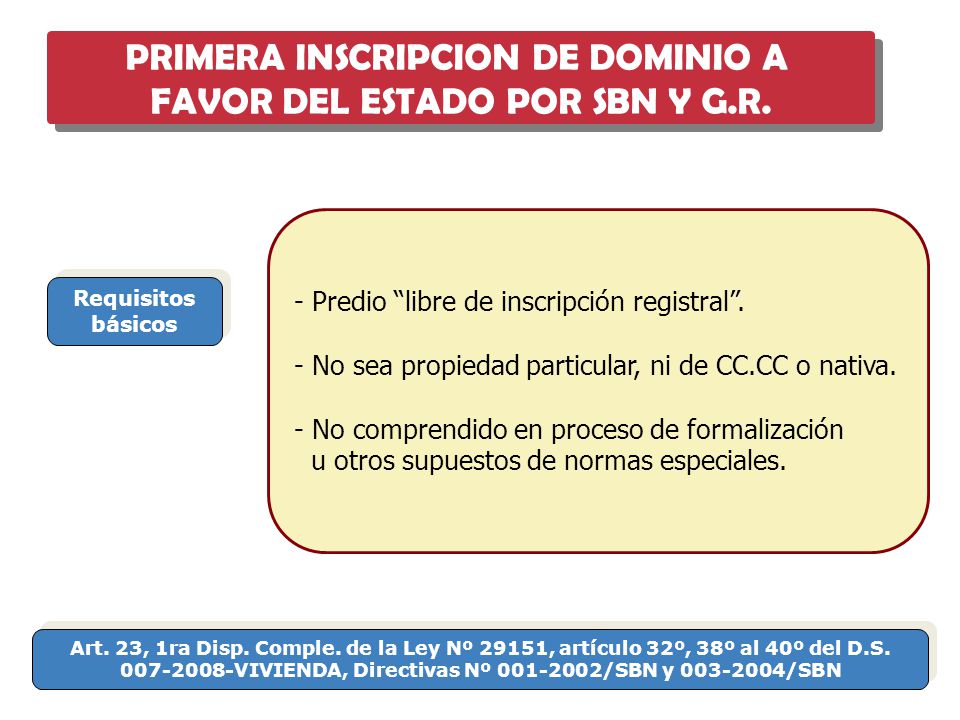 PRIMERA INSCRIPCION DE DOMINIO A FAVOR DEL ESTADO POR SBN Y G.R.

Requisitos básicos

- Predio “libre de inscripción registral”.

- No sea propiedad particular, ni de CC.CC o nativa.

- No comprendido en proceso de formalización u otros supuestos de normas especiales.

Art. 23, 1ra Disp. Comple. de la Ley Nº 29151, artículo 32º, 38º al 40º del D.S. 007-2008-VIVIENDA, Directivas Nº 001-2002/SBN y 003-2004/SBN